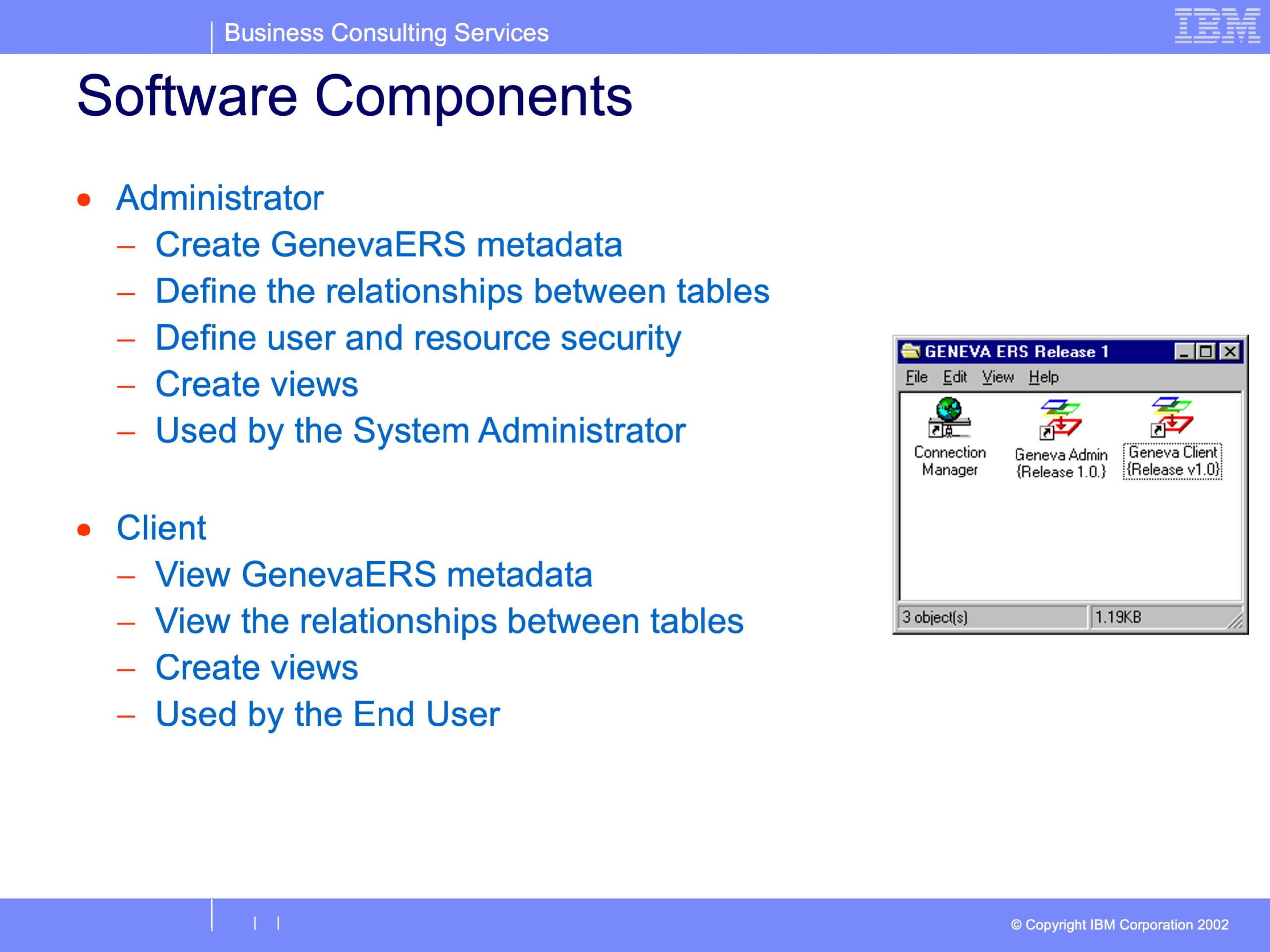 Business Consulting Services

IBM

Software Components

• Administrator
– Create GenevaERS metadata
– Define the relationships between tables
– Define user and resource security
– Create views
– Used by the System Administrator

• Client
– View GenevaERS metadata
– View the relationships between tables
– Create views
– Used by the End User

GENEVA ERS Release 1

File Edit View Help

Connection Manager

Geneva Admin {Release 1.0.}

Geneva Client {Release v1.0}

3 object(s)

1.19KB

| |

© Copyright IBM Corporation 2002